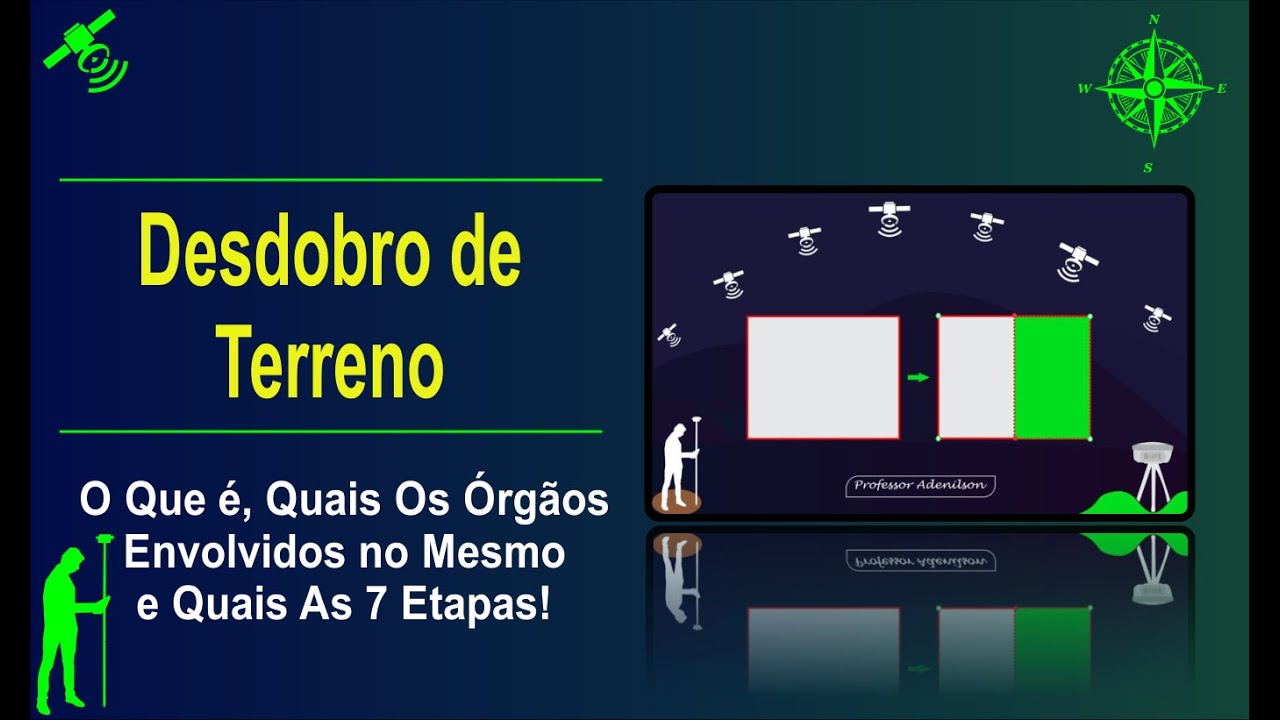 N
W
E
S

Desdobro de Terreno

O Que é, Quais Os Órgãos Envolvidos no Mesmo e Quais As 7 Etapas!

Professor Adenilson